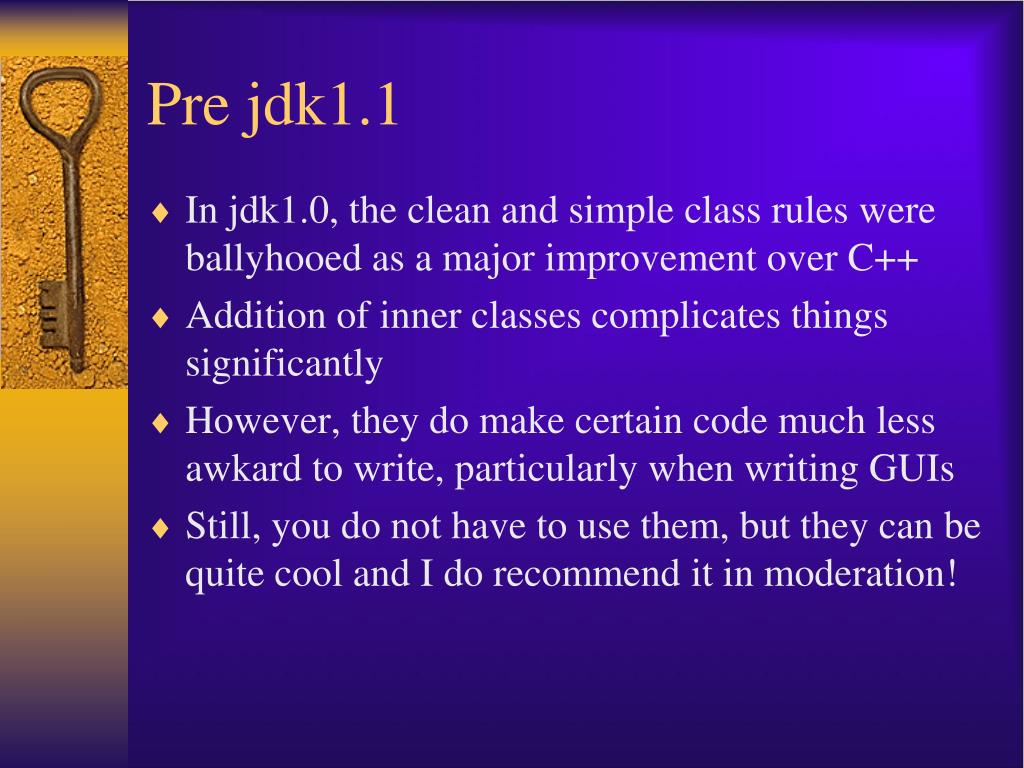 Pre jdk1.1

♦ In jdk1.0, the clean and simple class rules were ballyhooed as a major improvement over C++
♦ Addition of inner classes complicates things significantly
♦ However, they do make certain code much less awkard to write, particularly when writing GUIs
♦ Still, you do not have to use them, but they can be quite cool and I do recommend it in moderation!